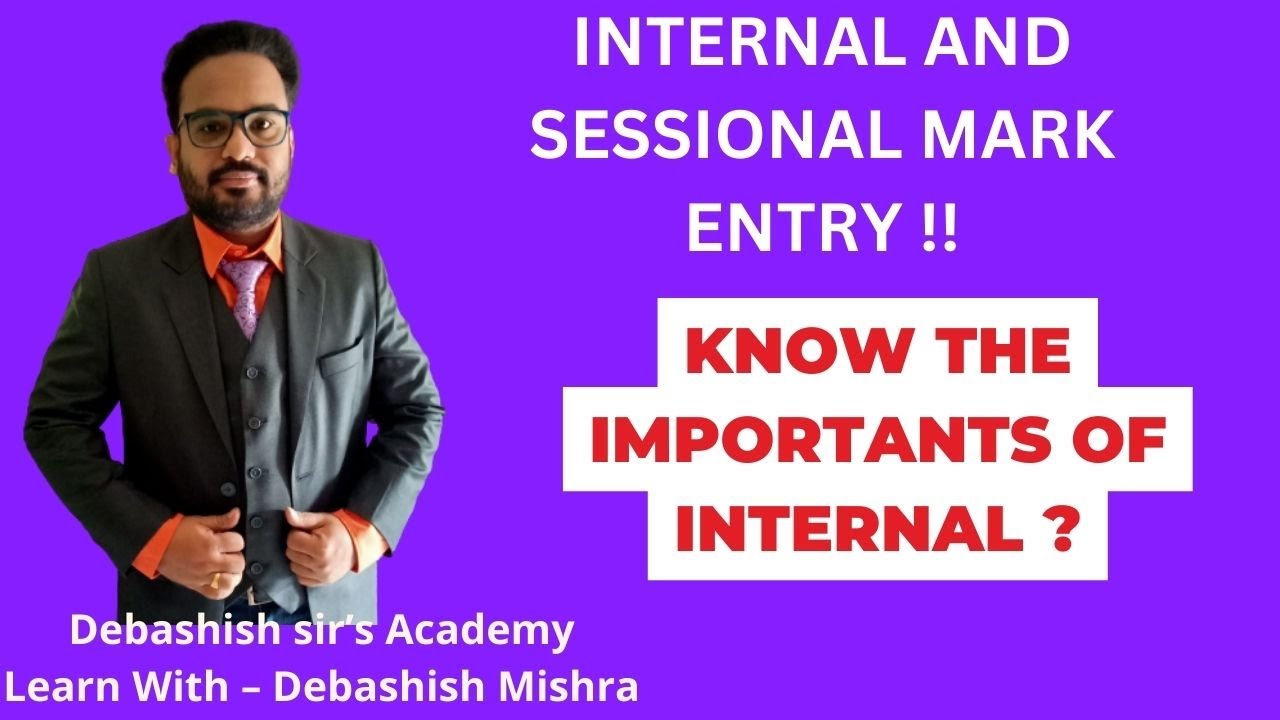 INTERNAL AND SESSIONAL MARK ENTRY !!

KNOW THE IMPORTANTS OF INTERNAL ?

Debashish sir's Academy
Learn With – Debashish Mishra